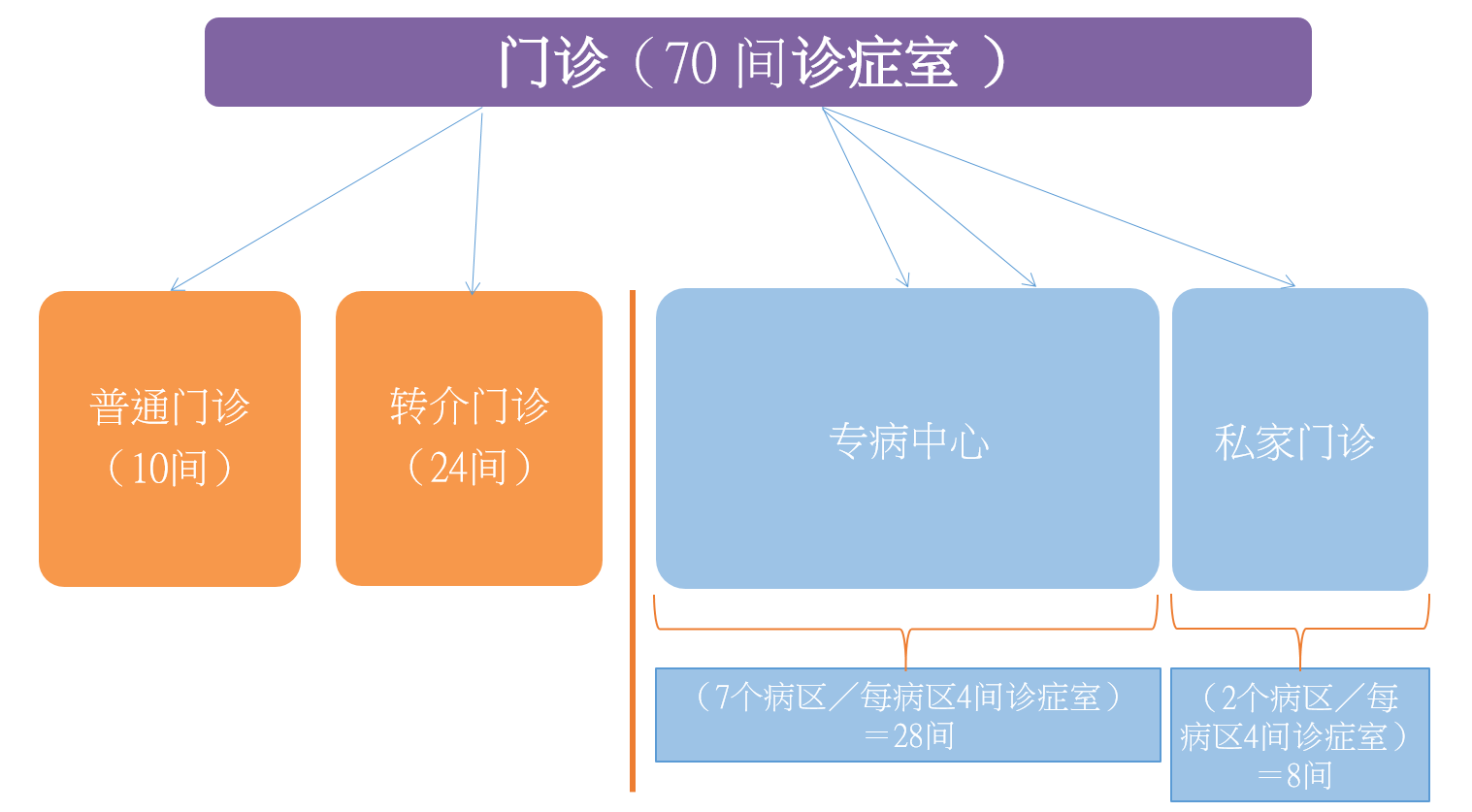 门诊（70 间诊症室 ）

普通门诊（10间）

转介门诊（24间）

专病中心

私家门诊

（7个病区／每病区4间诊症室）＝28间

（2个病区／每病区4间诊症室）＝8间